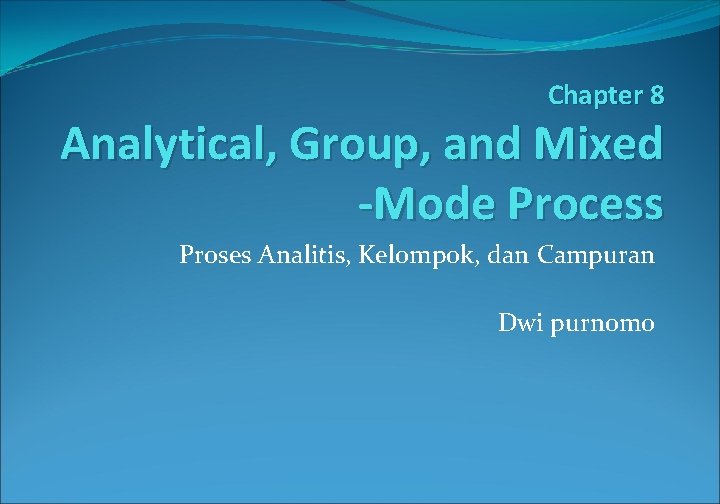 Chapter 8
Analytical, Group, and Mixed -Mode Process

Proses Analitis, Kelompok, dan Campuran

Dwi purnomo